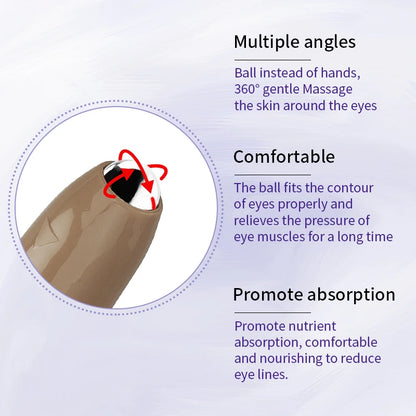 Multiple angles

Ball instead of hands, 360° gentle Massage the skin around the eyes

Comfortable

The ball fits the contour of eyes properly and relieves the pressure of eye muscles for a long time

Promote absorption

Promote nutrient absorption, comfortable and nourishing to reduce eye lines.